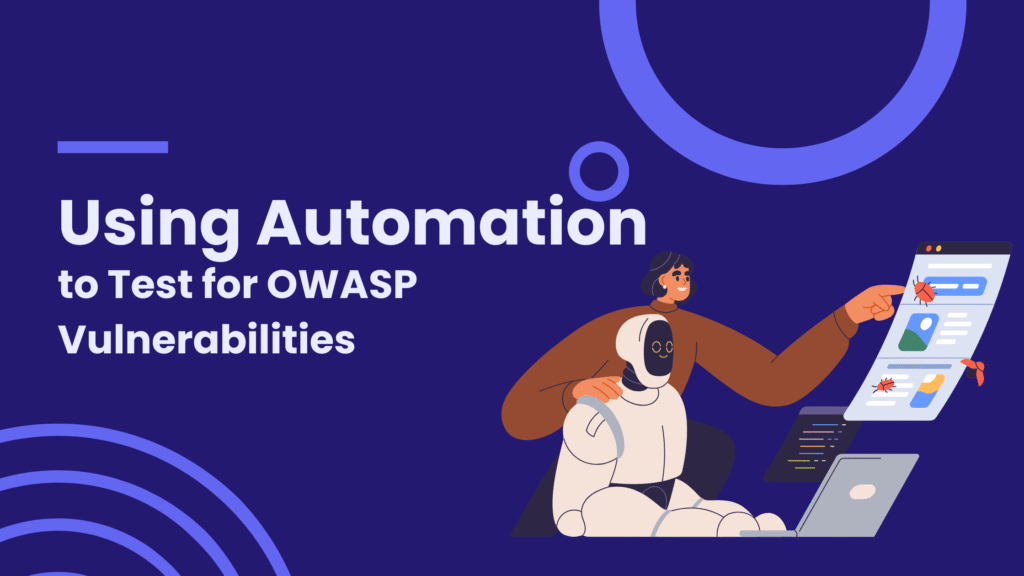 Using Automation
to Test for OWASP Vulnerabilities